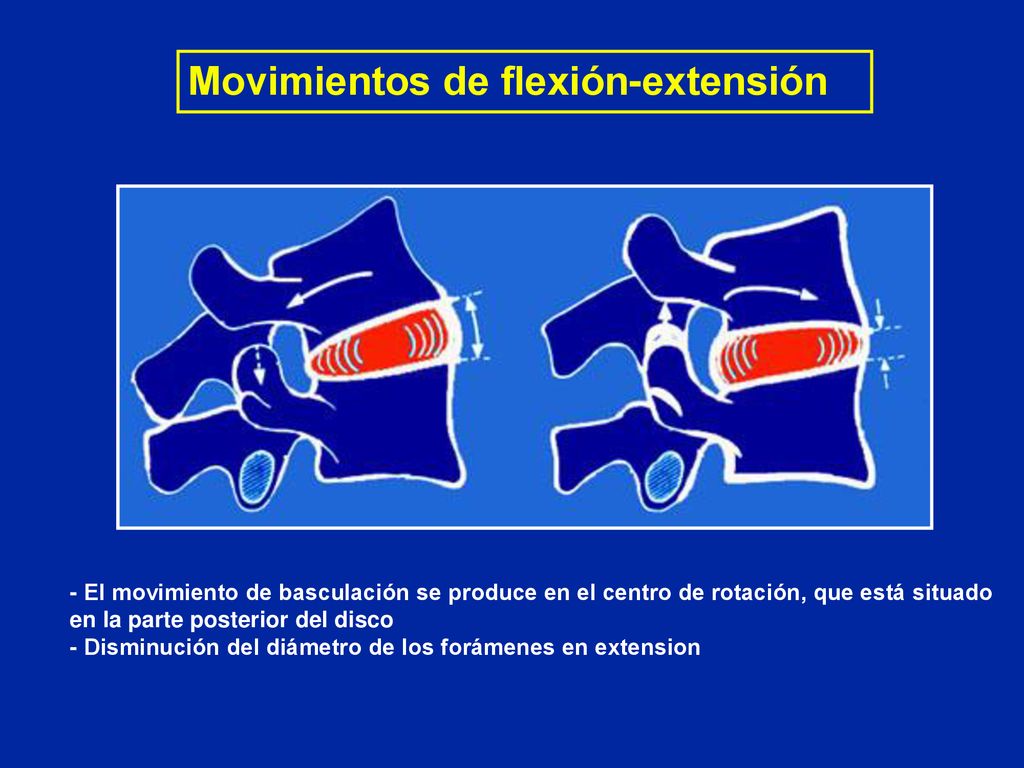 Movimientos de flexión-extensión

- El movimiento de basculación se produce en el centro de rotación, que está situado en la parte posterior del disco
- Disminución del diámetro de los forámenes en extension